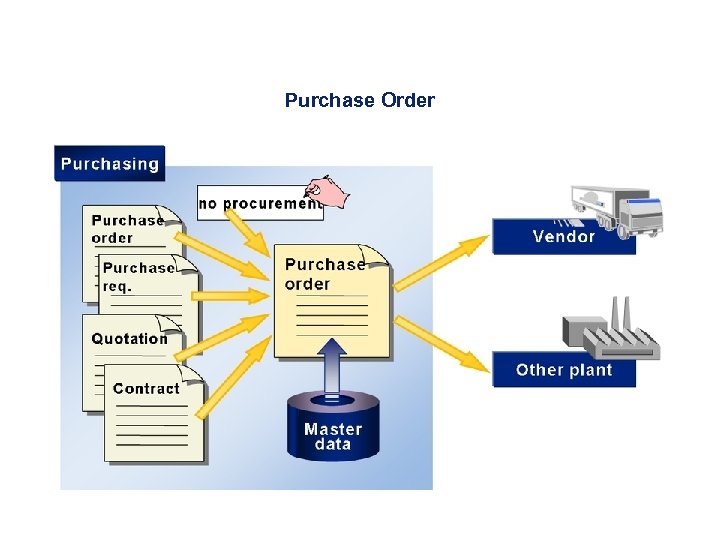 Purchase Order

Purchasing

no procurement

Purchase order

Purchase req.

Quotation

Contract

Purchase order

Master data

Vendor

Other plant